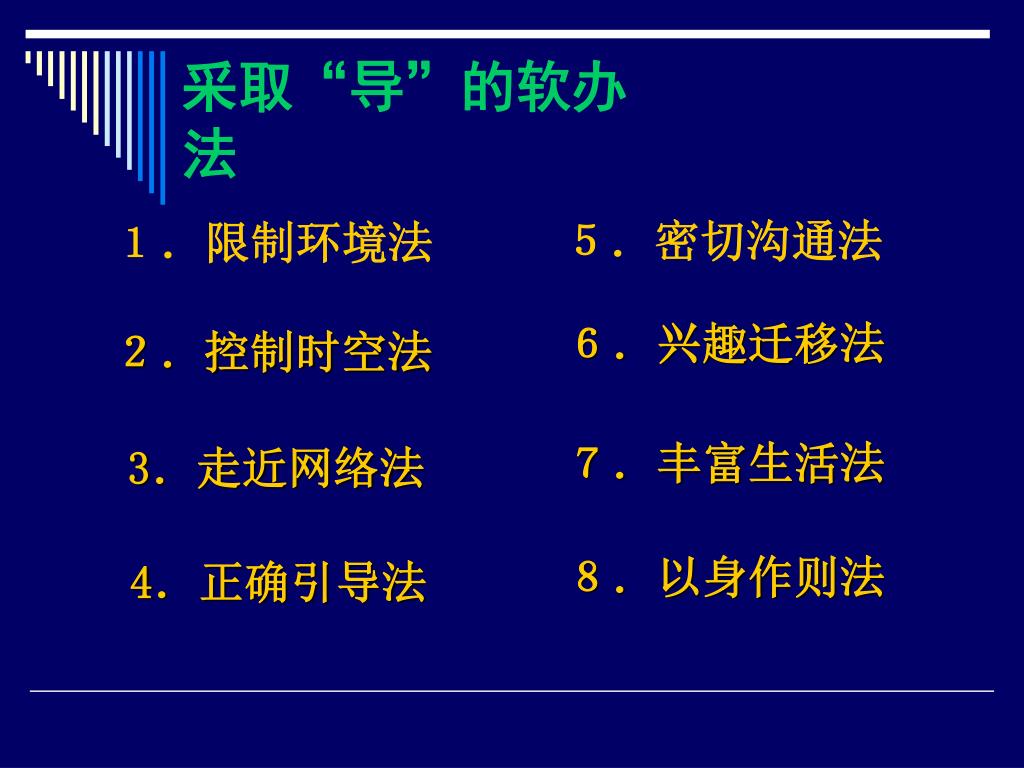 采取“导”的软办法

１．限制环境法

２．控制时空法

3．走近网络法

4．正确引导法

５．密切沟通法

６．兴趣迁移法

７．丰富生活法

８．以身作则法